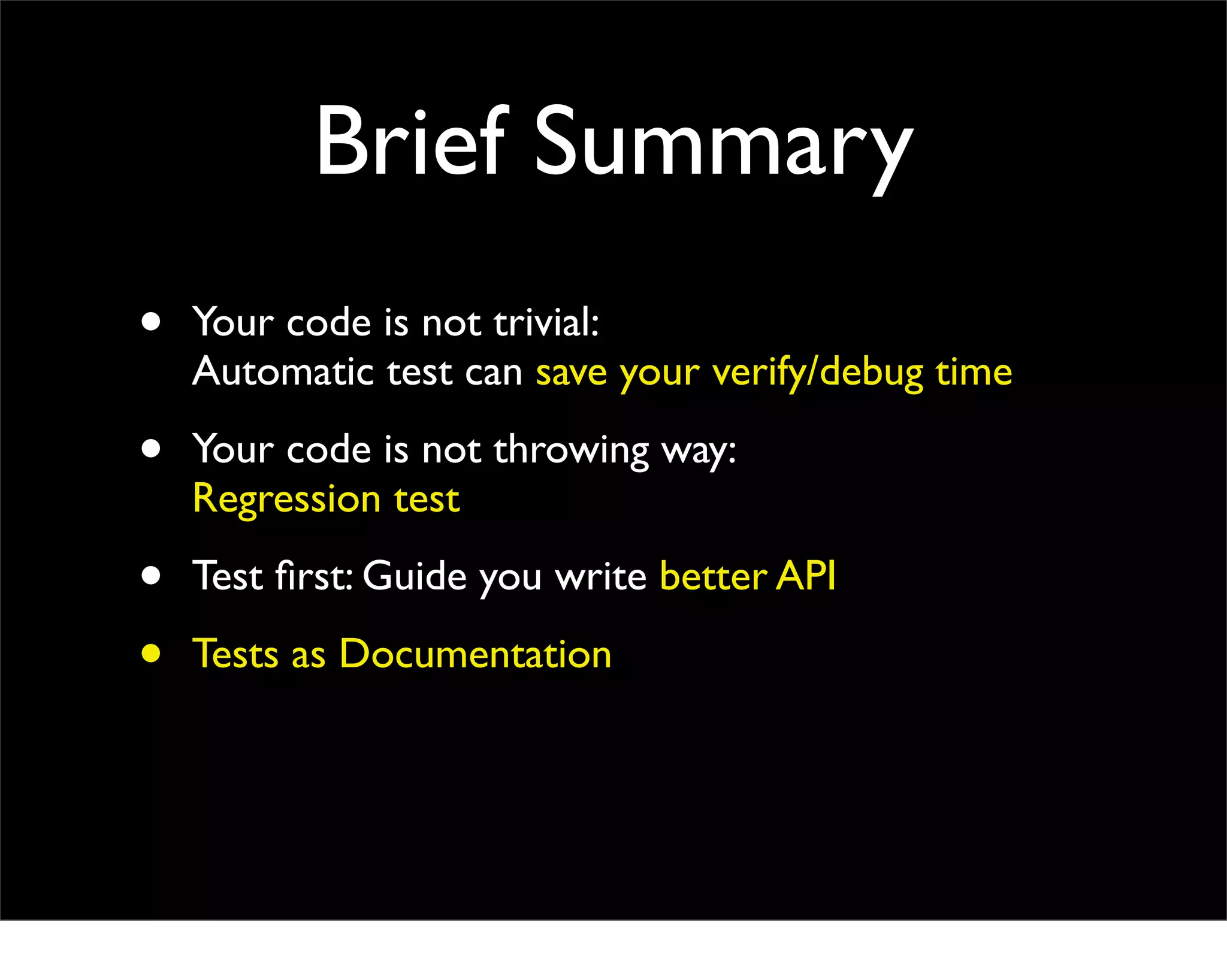 Brief Summary

• Your code is not trivial:
Automatic test can save your verify/debug time

• Your code is not throwing way:
Regression test

• Test first: Guide you write better API

• Tests as Documentation